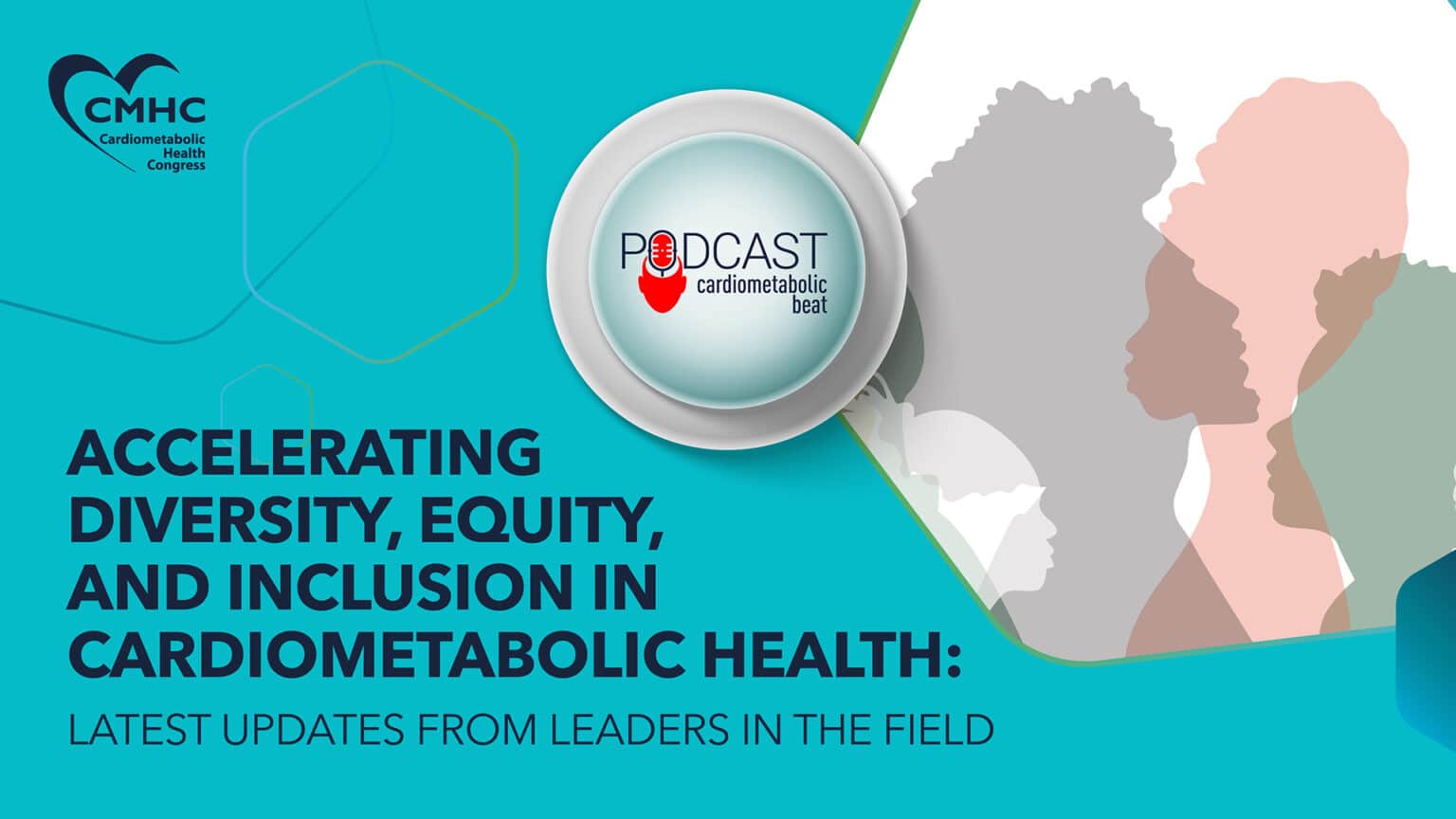 CMHC
Cardiometabolic Health Congress

PODCAST
cardiometabolic beat

ACCELERATING DIVERSITY, EQUITY, AND INCLUSION IN CARDIOMETABOLIC HEALTH:

LATEST UPDATES FROM LEADERS IN THE FIELD